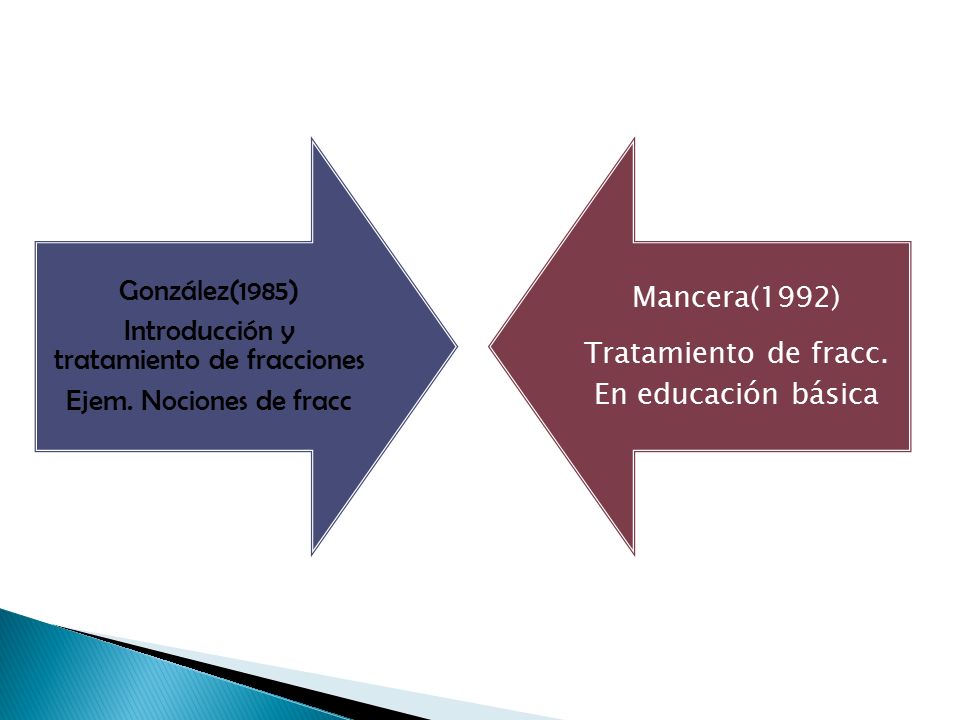 González(1985)
Introducción y tratamiento de fracciones
Ejem. Nociones de fracc

Mancera(1992)
Tratamiento de fracc. En educación básica